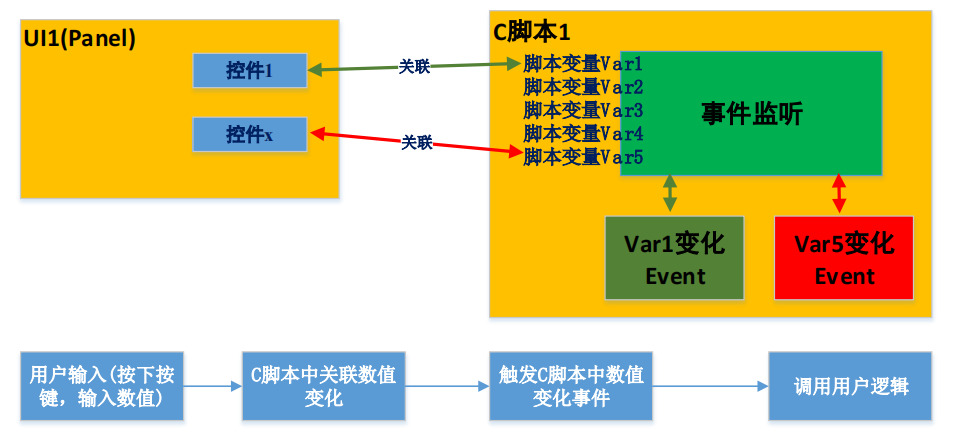 UI1(Panel)

控件1

控件x

关联

关联

C脚本1

脚本变量Var1
脚本变量Var2
脚本变量Var3
脚本变量Var4
脚本变量Var5

事件监听

Var1变化 Event

Var5变化 Event

用户输入(按下按键，输入数值)

C脚本中关联数值变化

触发C脚本中数值变化事件

调用用户逻辑